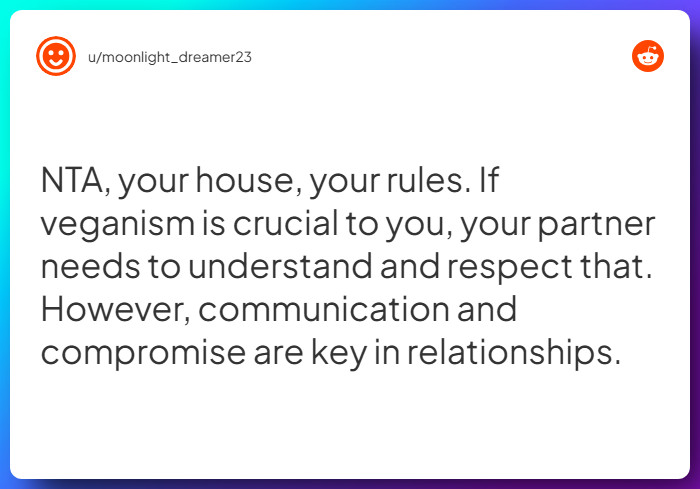 u/moonlight_dreamer23

NTA, your house, your rules. If veganism is crucial to you, your partner needs to understand and respect that. However, communication and compromise are key in relationships.